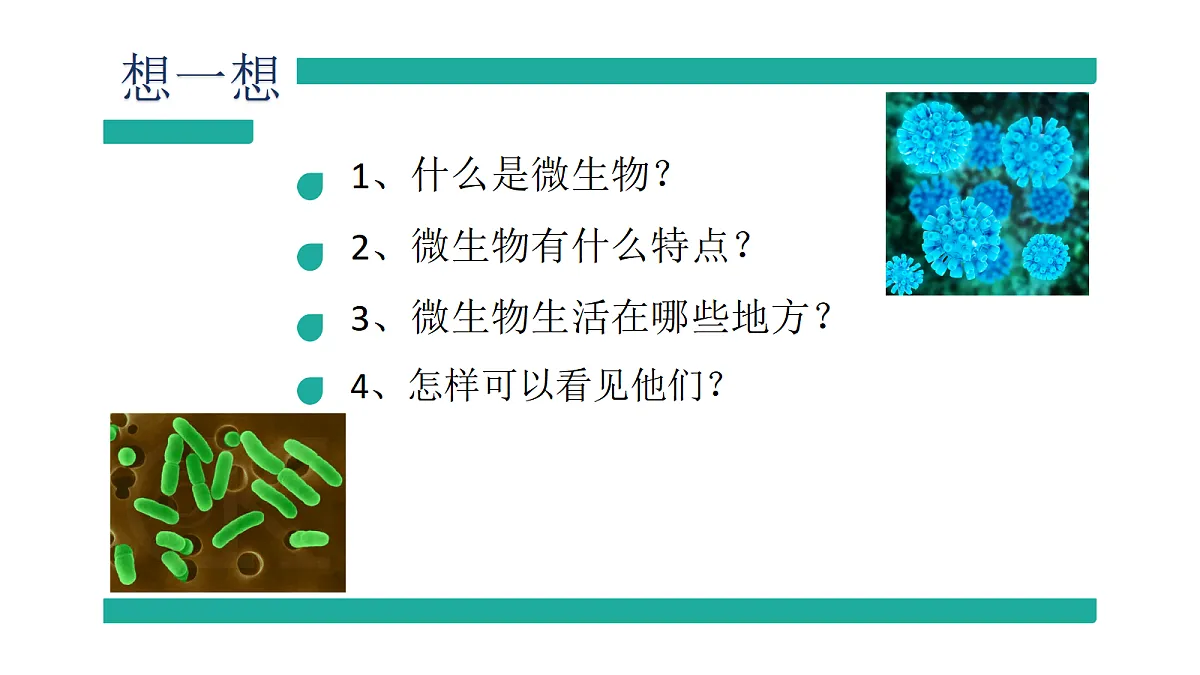 想一想

1、什么是微生物？

2、微生物有什么特点？

3、微生物生活在哪些地方？

4、怎样可以看见他们？